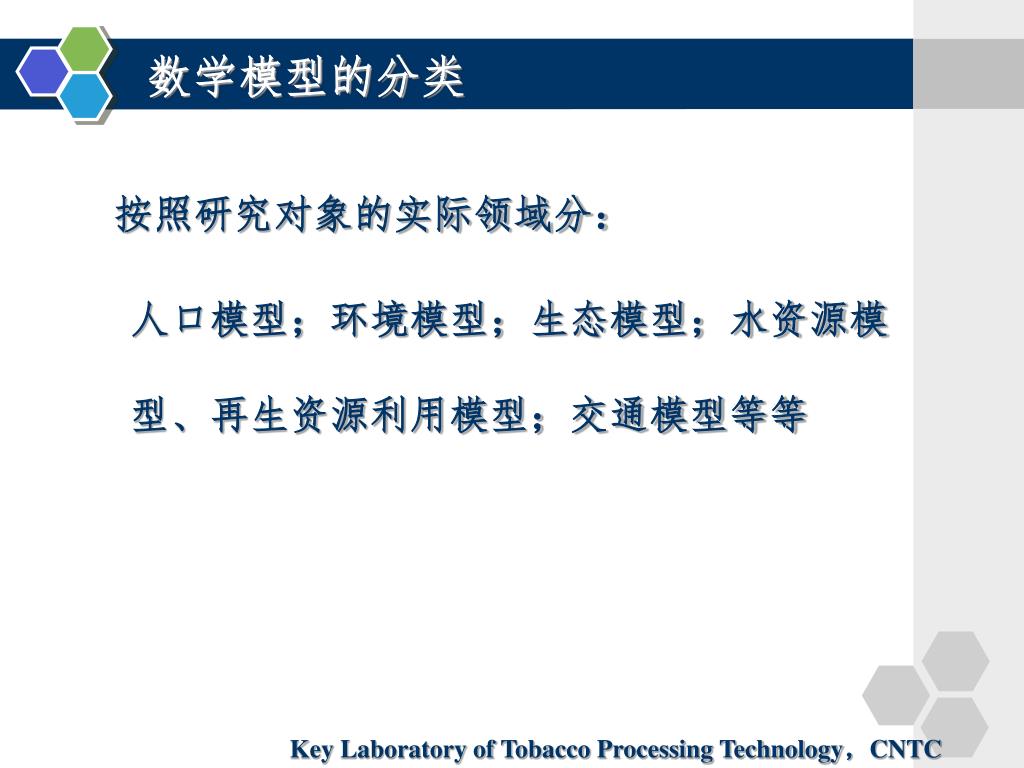 数学模型的分类

按照研究对象的实际领域分：

人口模型；环境模型；生态模型；水资源模型、再生资源利用模型；交通模型等等

Key Laboratory of Tobacco Processing Technology，CNTC